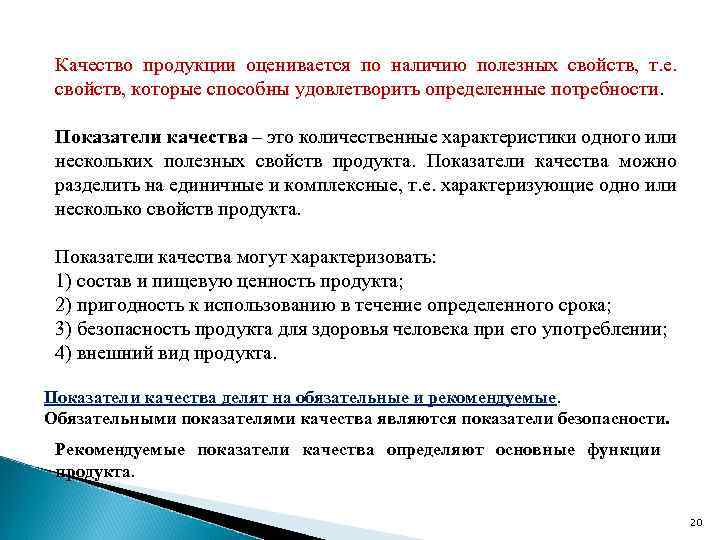 Качество продукции оценивается по наличию полезных свойств, т.е. свойств, которые способны удовлетворить определенные потребности.

Показатели качества – это количественные характеристики одного или нескольких полезных свойств продукта. Показатели качества можно разделить на единичные и комплексные, т.е. характеризующие одно или несколько свойств продукта.

Показатели качества могут характеризовать:
1) состав и пищевую ценность продукта;
2) пригодность к использованию в течение определенного срока;
3) безопасность продукта для здоровья человека при его употреблении;
4) внешний вид продукта.

Показатели качества делят на обязательные и рекомендуемые.
Обязательными показателями качества являются показатели безопасности.

Рекомендуемые показатели качества определяют основные функции продукта.

20